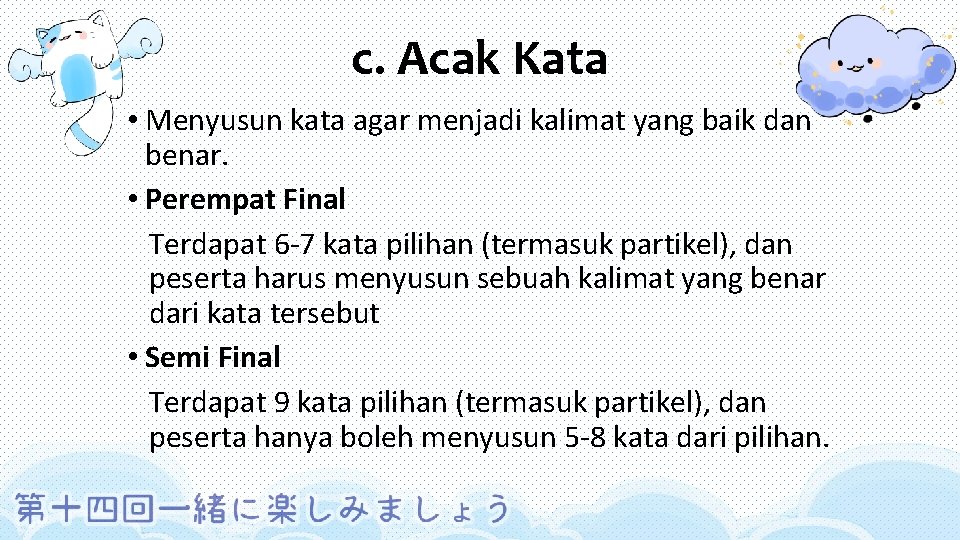 c. Acak Kata

• Menyusun kata agar menjadi kalimat yang baik dan benar.

• Perempat Final

Terdapat 6-7 kata pilihan (termasuk partikel), dan peserta harus menyusun sebuah kalimat yang benar dari kata tersebut

• Semi Final

Terdapat 9 kata pilihan (termasuk partikel), dan peserta hanya boleh menyusun 5-8 kata dari pilihan.

第十四回一緒に楽しみましょう